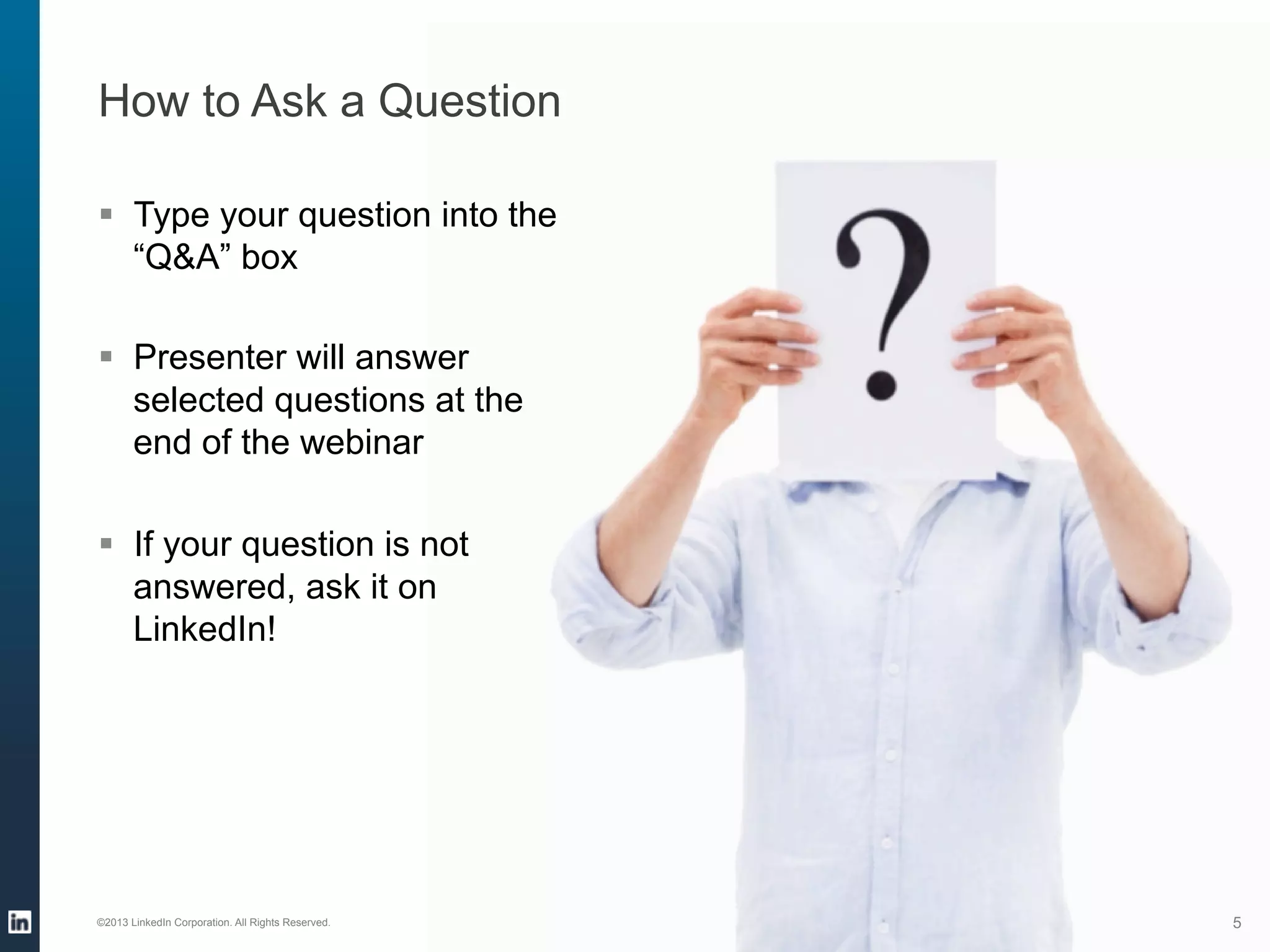 How to Ask a Question

▪ Type your question into the “Q&A” box

▪ Presenter will answer selected questions at the end of the webinar

▪ If your question is not answered, ask it on LinkedIn!

?

in

©2013 LinkedIn Corporation. All Rights Reserved.

5